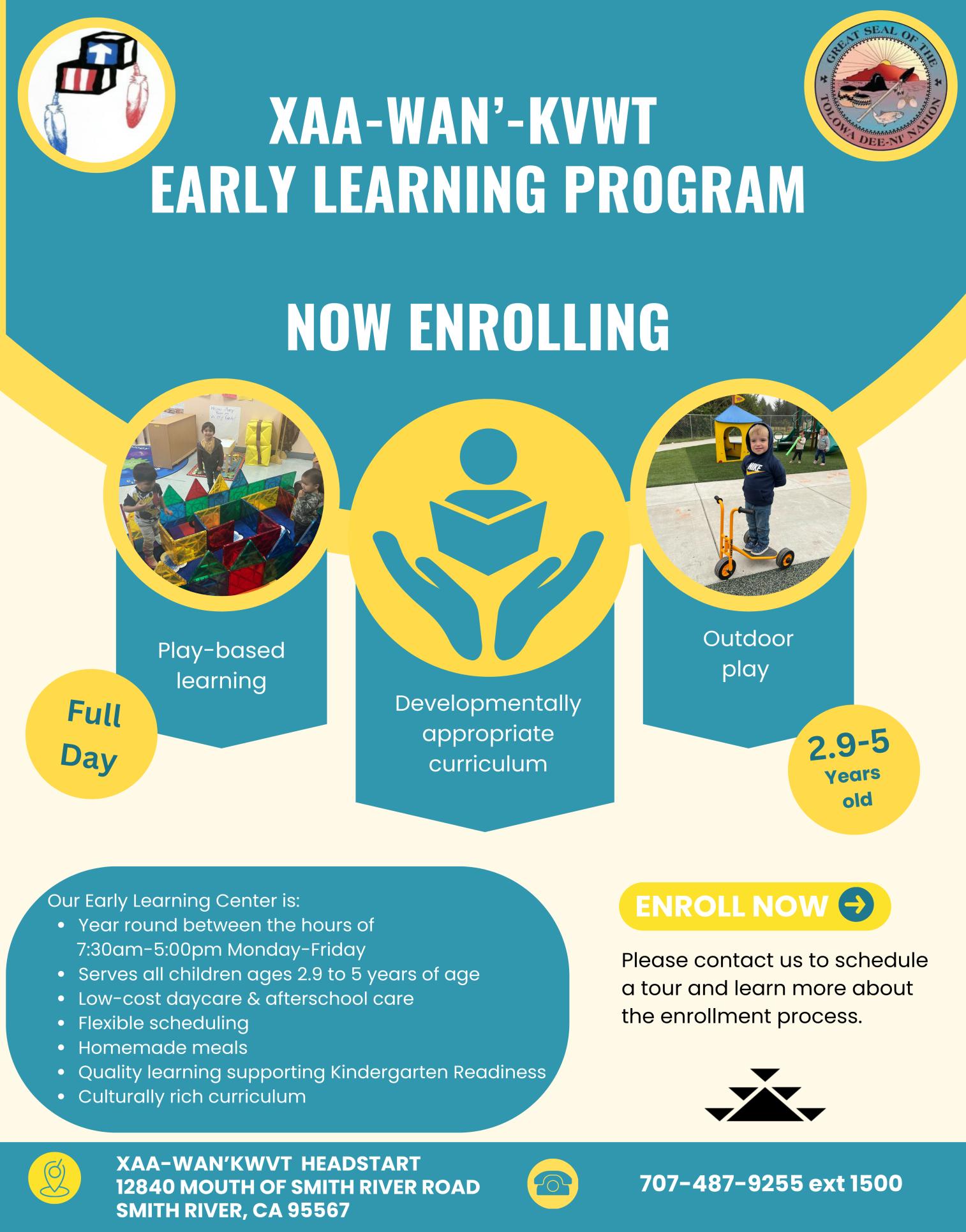 GREAT SEAL OF THE TOLOWA DEE-NI' NATION

XAA-WAN'-KVWT
EARLY LEARNING PROGRAM

NOW ENROLLING

Play-based learning

Developmentally appropriate curriculum

Outdoor play

Full Day

2.9-5 Years old

Our Early Learning Center is:
- Year round between the hours of 7:30am-5:00pm Monday-Friday
- Serves all children ages 2.9 to 5 years of age
- Low-cost daycare & afterschool care
- Flexible scheduling
- Homemade meals
- Quality learning supporting Kindergarten Readiness
- Culturally rich curriculum

ENROLL NOW

Please contact us to schedule a tour and learn more about the enrollment process.

XAA-WAN'KWVT HEADSTART
12840 MOUTH OF SMITH RIVER ROAD
SMITH RIVER, CA 95567

707-487-9255 ext 1500